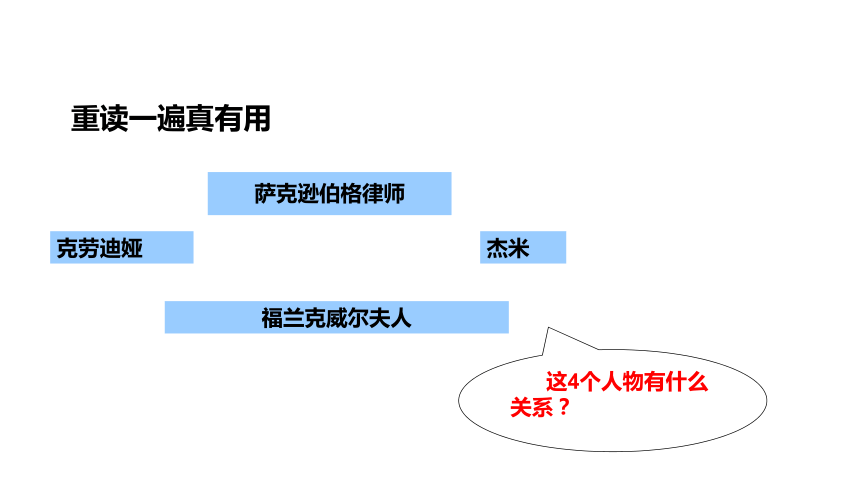 重读一遍真有用

萨克逊伯格律师

克劳迪娅

杰米

福兰克威尔夫人

这4个人物有什么关系？